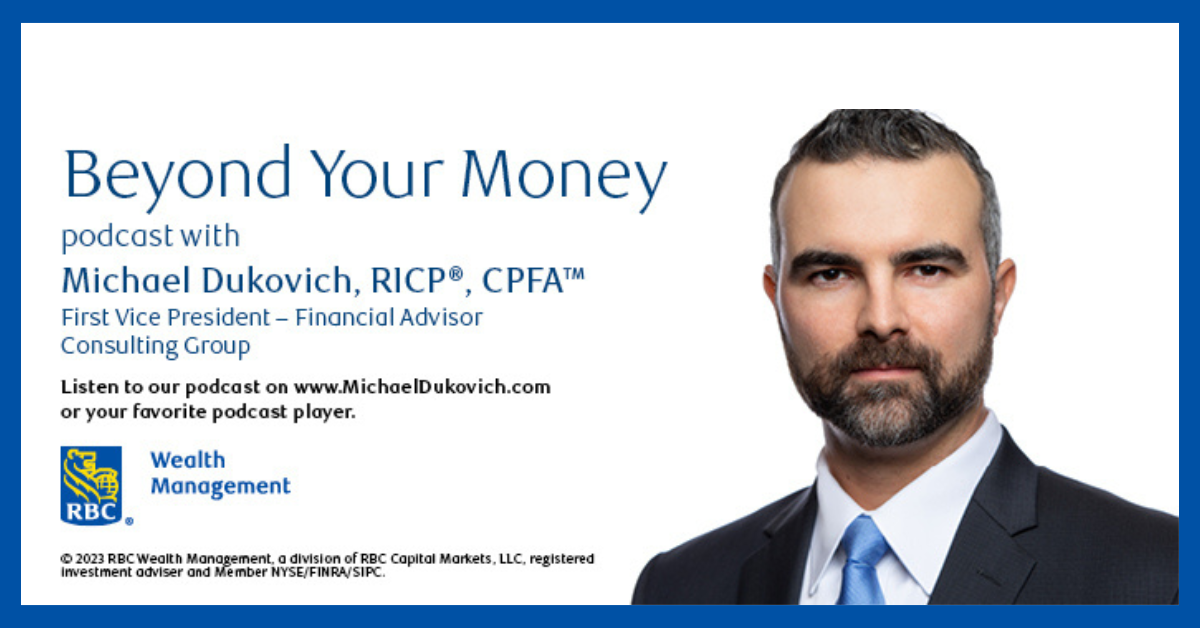 Beyond Your Money

podcast with
Michael Dukovich, RICP®, CPFA™
First Vice President – Financial Advisor
Consulting Group

Listen to our podcast on www.MichaelDukovich.com or your favorite podcast player.

RBC®
Wealth Management

© 2023 RBC Wealth Management, a division of RBC Capital Markets, LLC, registered investment adviser and Member NYSE/FINRA/SIPC.